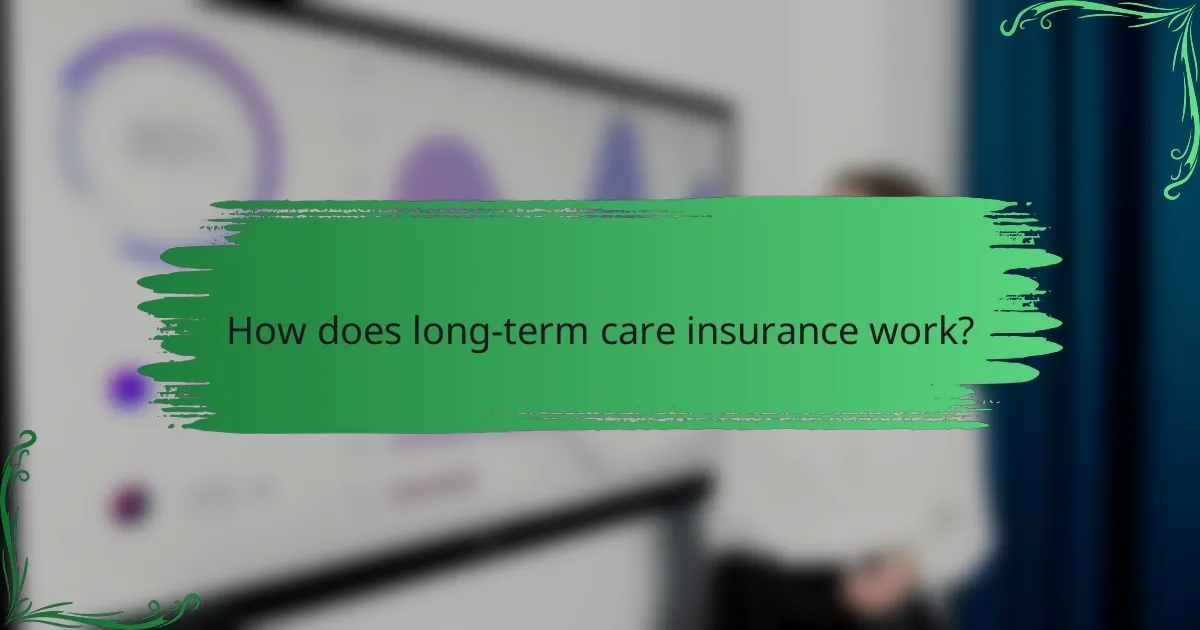 How does long-term care insurance work?